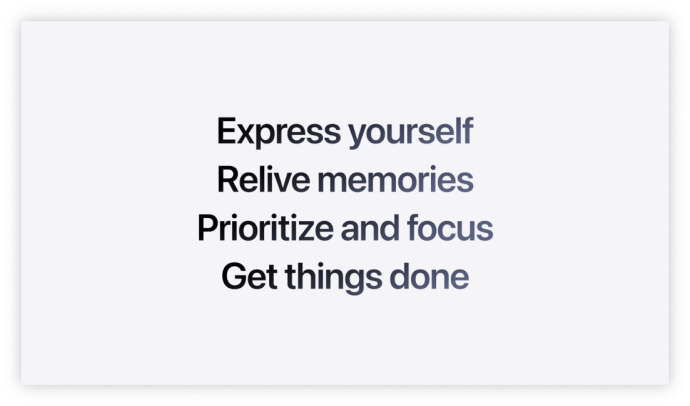 Express yourself
Relive memories
Prioritize and focus
Get things done